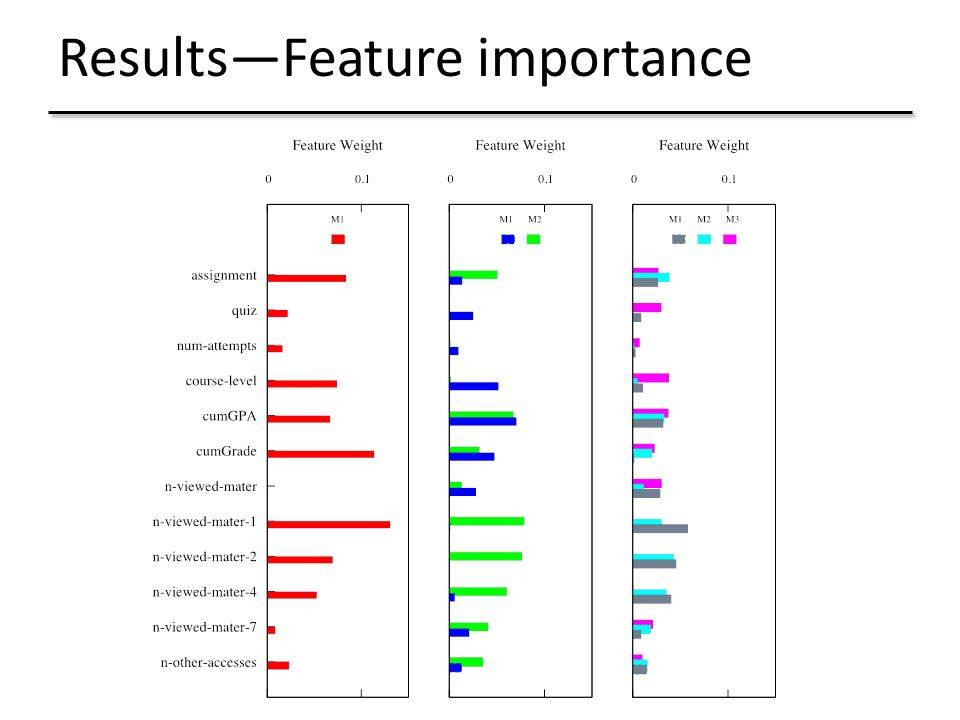 Results—Feature importance

Feature Weight
0 0.1
M1

Feature Weight
0 0.1
M1 M2

Feature Weight
0 0.1
M1 M2 M3

assignment
quiz
num-attempts
course-level
cumGPA
cumGrade
n-viewed-mater
n-viewed-mater-1
n-viewed-mater-2
n-viewed-mater-4
n-viewed-mater-7
n-other-accesses